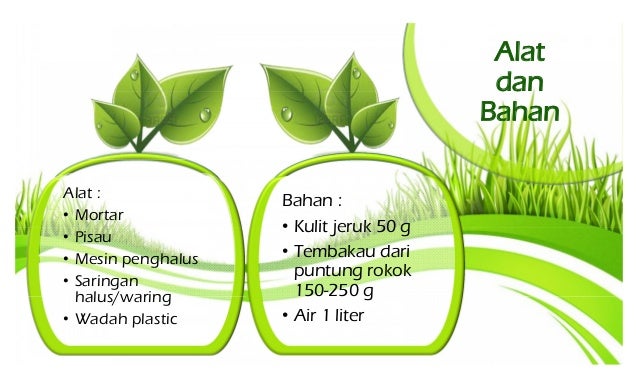 Alat dan Bahan

Alat :
• Mortar
• Pisau
• Mesin penghalus
• Saringan halus/waring
• Wadah plastic

Bahan :
• Kulit jeruk 50 g
• Tembakau dari puntung rokok 150-250 g
• Air 1 liter